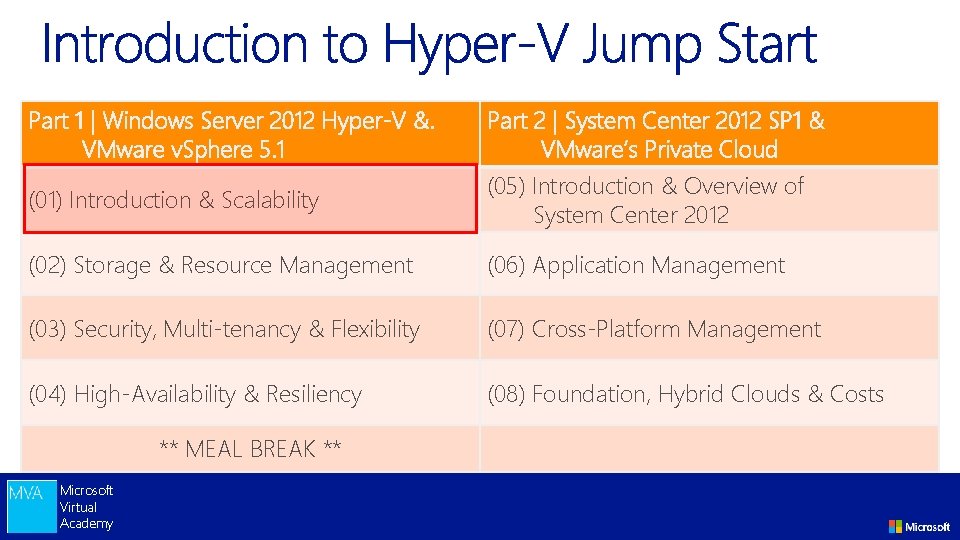 Introduction to Hyper-V Jump Start

| Part 1 \| Windows Server 2012 Hyper-V &. VMware vSphere 5.1 | Part 2 \| System Center 2012 SP1 & VMware's Private Cloud |
|---|---|
| (01) Introduction & Scalability | (05) Introduction & Overview of System Center 2012 |
| (02) Storage & Resource Management | (06) Application Management |
| (03) Security, Multi-tenancy & Flexibility | (07) Cross-Platform Management |
| (04) High-Availability & Resiliency | (08) Foundation, Hybrid Clouds & Costs |
| ** MEAL BREAK ** | |

MVA Microsoft Virtual Academy

Microsoft